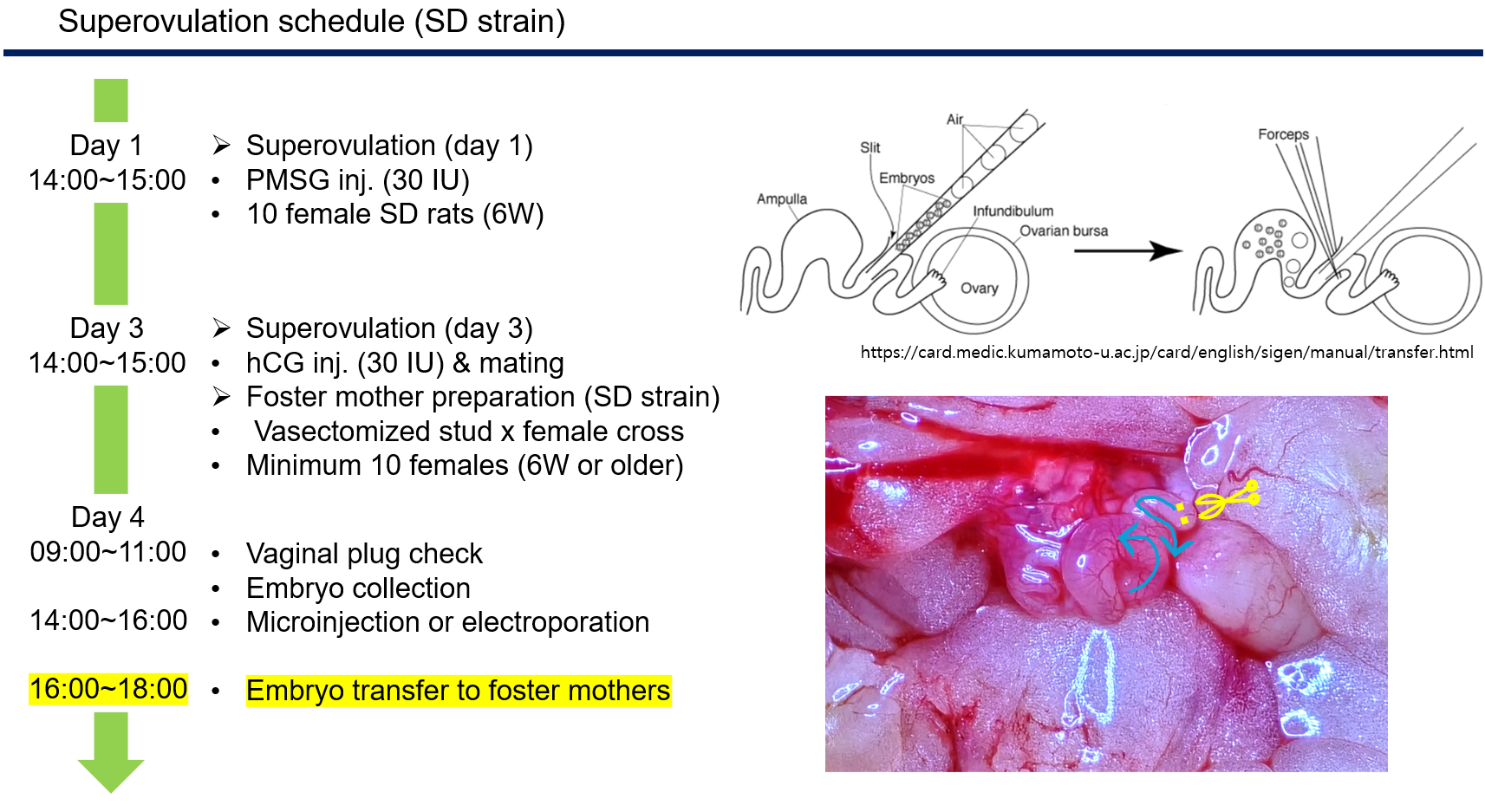 Superovulation schedule (SD strain)

Day 1
14:00~15:00

➢ Superovulation (day 1)
• PMSG inj. (30 IU)
• 10 female SD rats (6W)

Day 3
14:00~15:00

➢ Superovulation (day 3)
• hCG inj. (30 IU) & mating
➢ Foster mother preparation (SD strain)
• Vasectomized stud x female cross
• Minimum 10 females (6W or older)

Day 4
09:00~11:00

• Vaginal plug check
• Embryo collection

14:00~16:00

• Microinjection or electroporation

16:00~18:00

• Embryo transfer to foster mothers

Air
Slit
Embryos
Ampulla
Infundibulum
Ovarian bursa
Ovary
Forceps

https://card.medic.kumamoto-u.ac.jp/card/english/sigen/manual/transfer.html